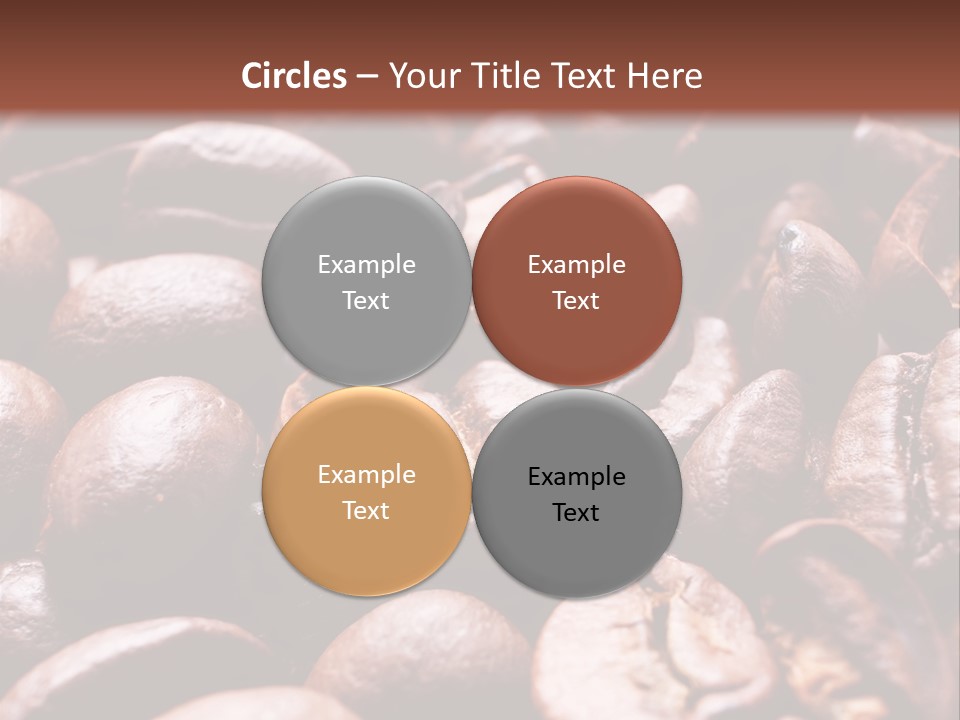 Circles – Your Title Text Here

Example Text

Example Text

Example Text

Example Text